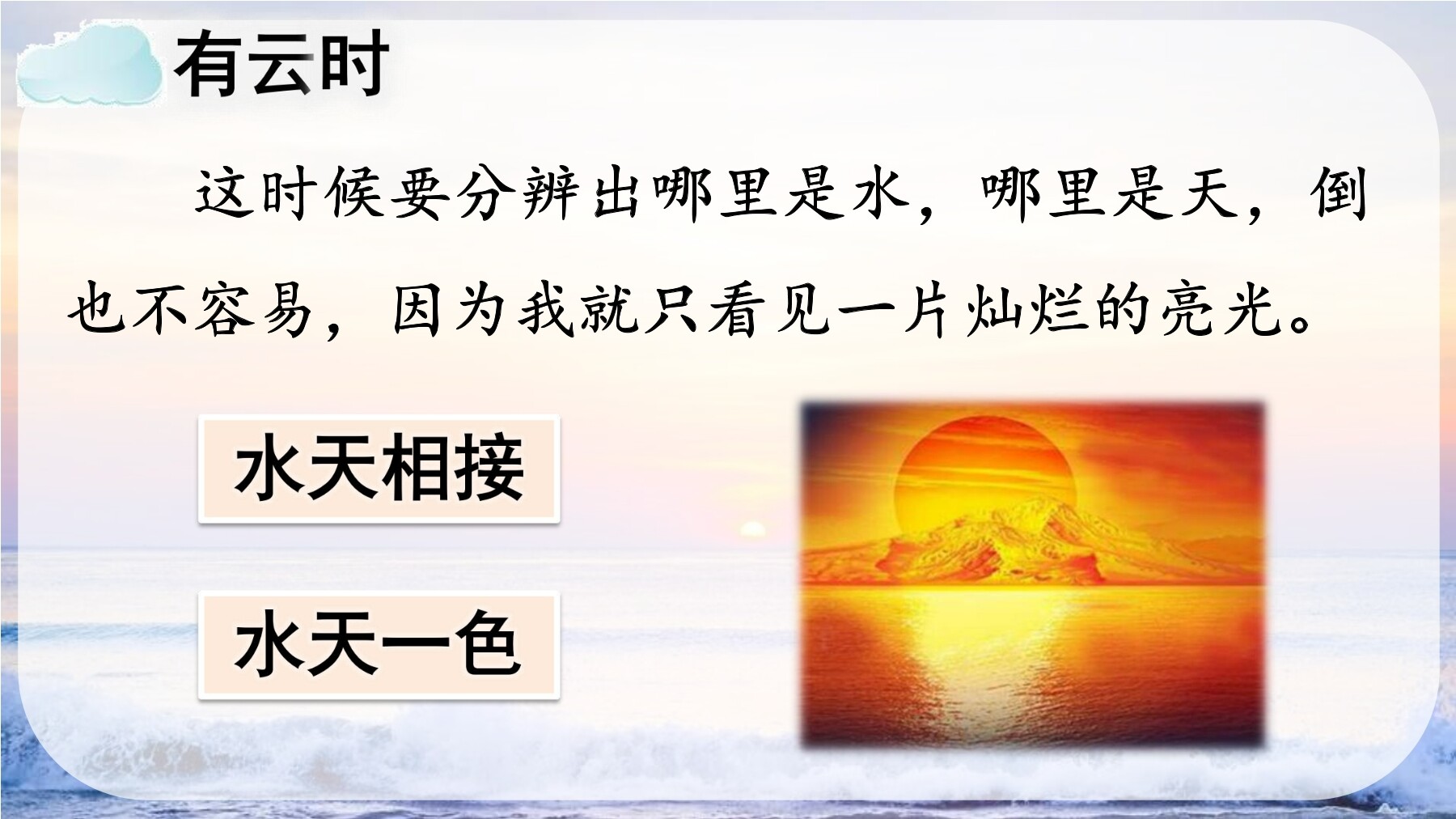 有云时

这时候要分辨出哪里是水，哪里是天，倒也不容易，因为我就只看见一片灿烂的亮光。

水天相接

水天一色